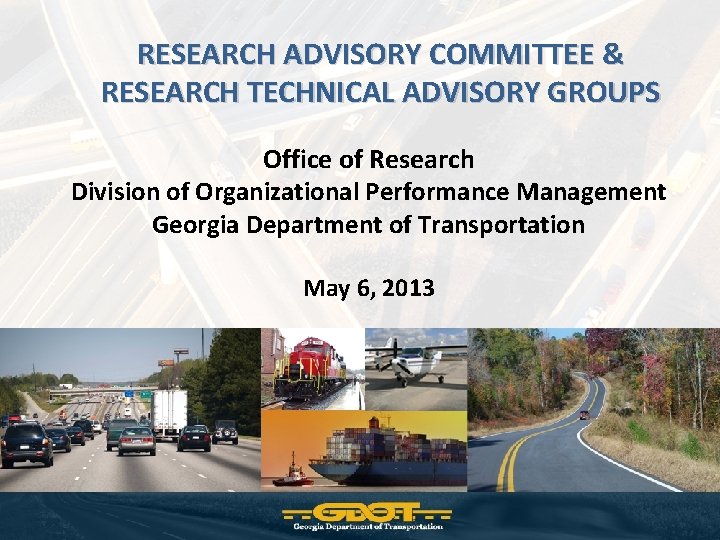 RESEARCH ADVISORY COMMITTEE & RESEARCH TECHNICAL ADVISORY GROUPS

Office of Research
Division of Organizational Performance Management
Georgia Department of Transportation

May 6, 2013

GDOT
Georgia Department of Transportation